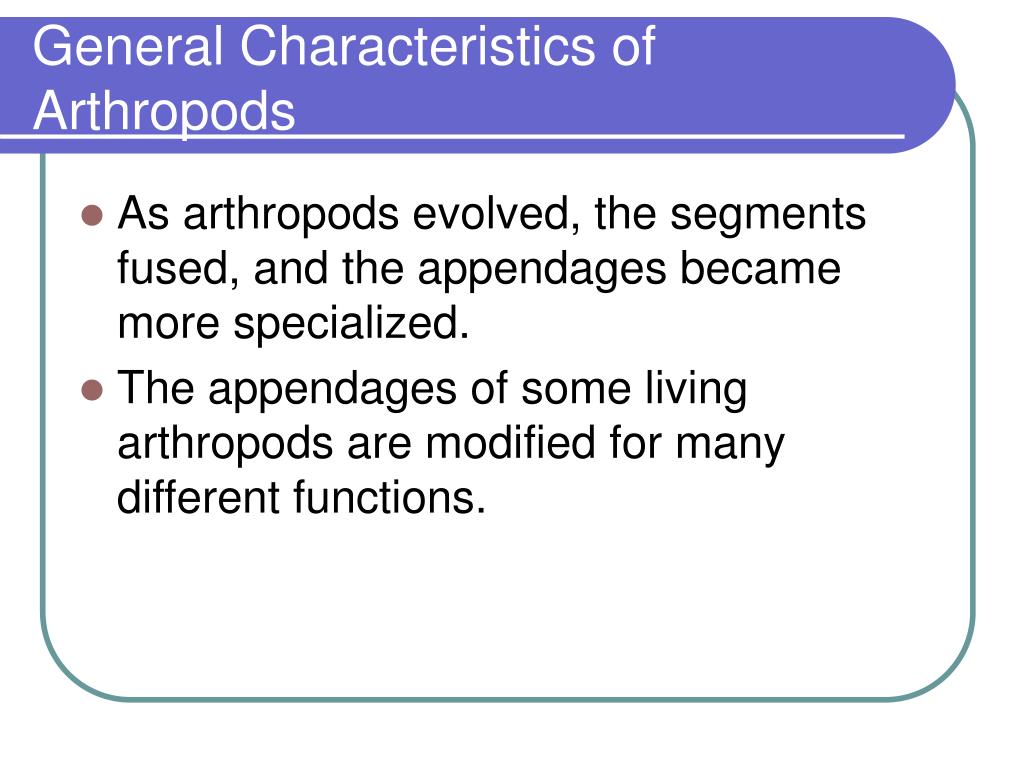 General Characteristics of Arthropods

- As arthropods evolved, the segments fused, and the appendages became more specialized.
- The appendages of some living arthropods are modified for many different functions.